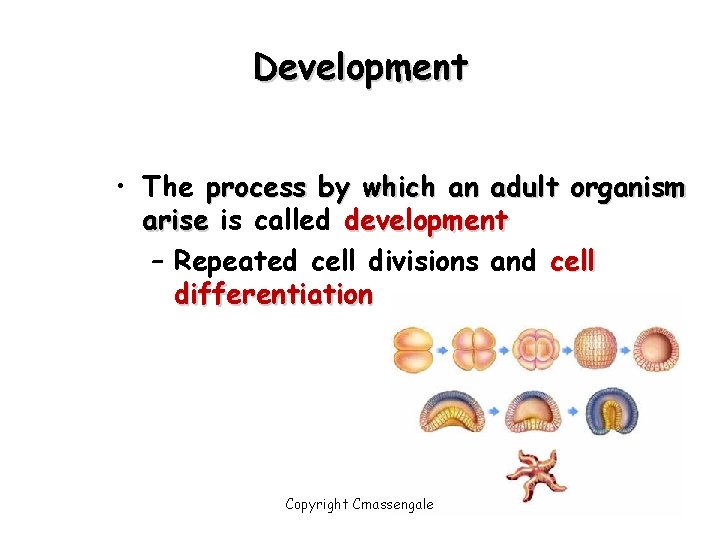 Development

• The process by which an adult organism arise is called development

– Repeated cell divisions and cell differentiation

Copyright Cmassengale